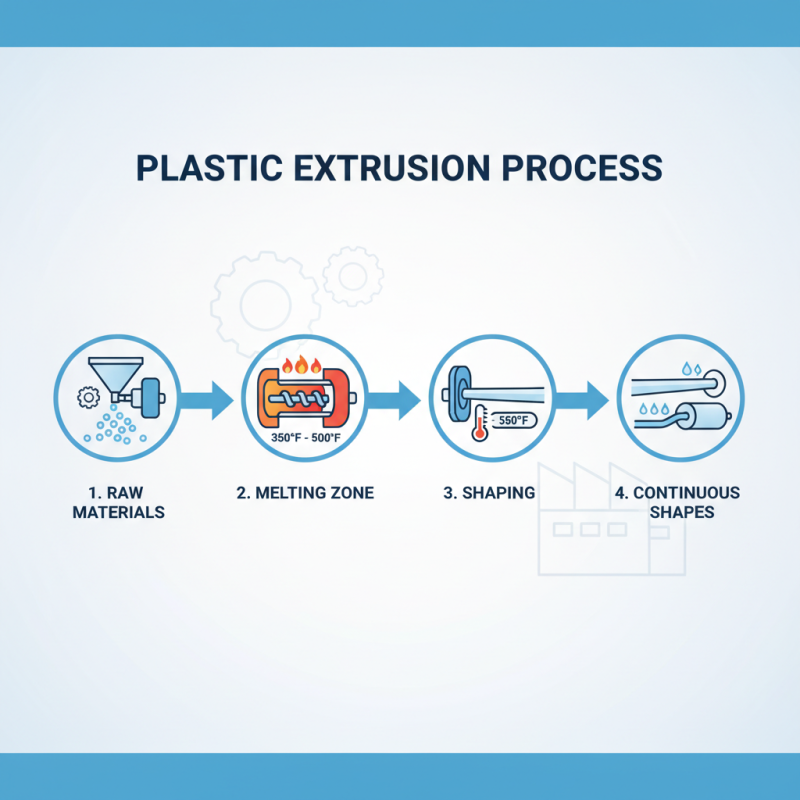 PLASTIC EXTRUSION PROCESS

350°F - 500°F

550°F

1. RAW MATERIALS

2. MELTING ZONE

3. SHAPING

4. CONTINUOUS SHAPES